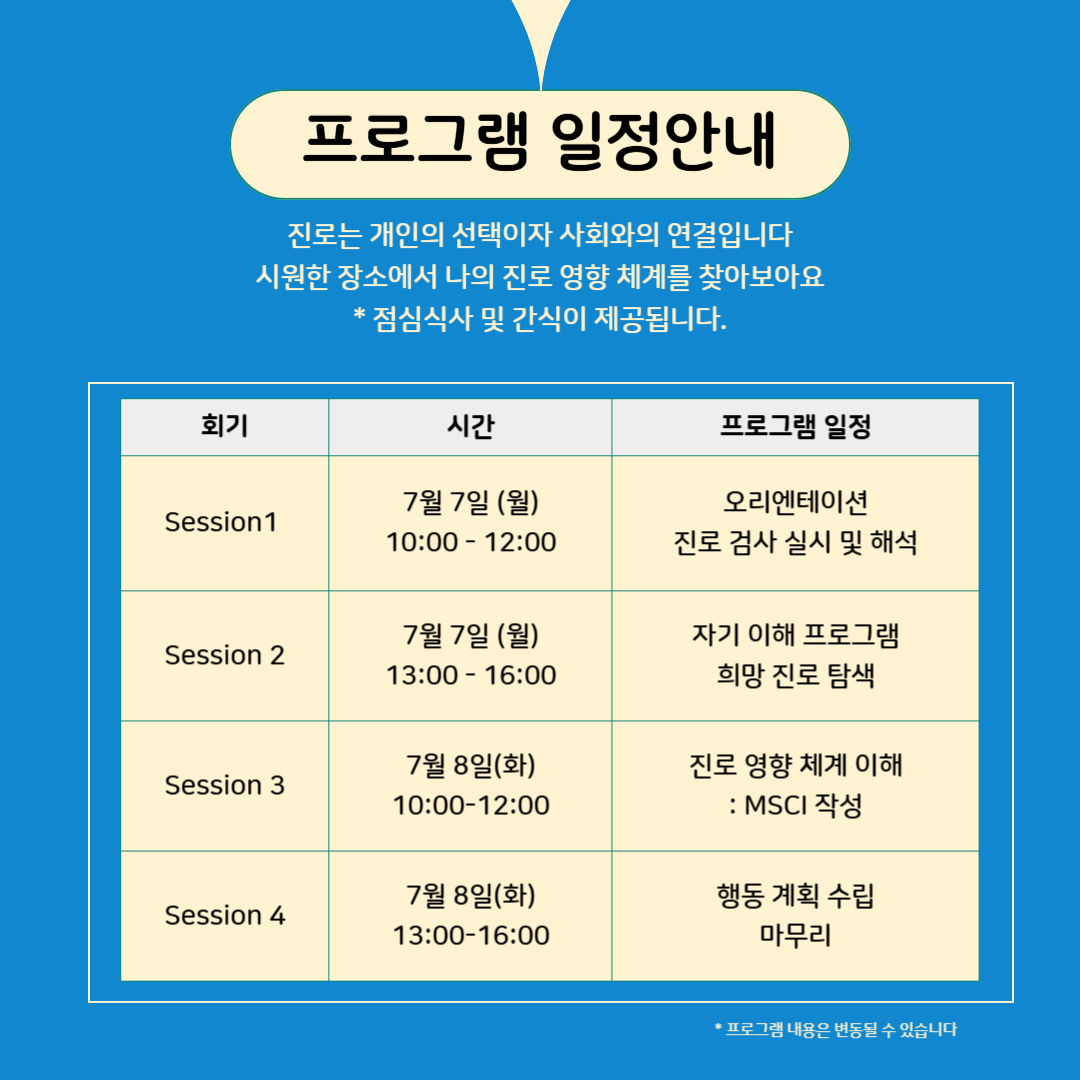 프로그램 일정안내

진로는 개인의 선택이자 사회와의 연결입니다
시원한 장소에서 나의 진로 영향 체계를 찾아보아요
* 점심식사 및 간식이 제공됩니다.

| 회기 | 시간 | 프로그램 일정 |
|---|---|---|
| Session1 | 7월 7일 (월) 10:00 - 12:00 | 오리엔테이션 진로 검사 실시 및 해석 |
| Session 2 | 7월 7일 (월) 13:00 - 16:00 | 자기 이해 프로그램 희망 진로 탐색 |
| Session 3 | 7월 8일(화) 10:00-12:00 | 진로 영향 체계 이해 : MSCI 작성 |
| Session 4 | 7월 8일(화) 13:00-16:00 | 행동 계획 수립 마무리 |

* 프로그램 내용은 변동될 수 있습니다